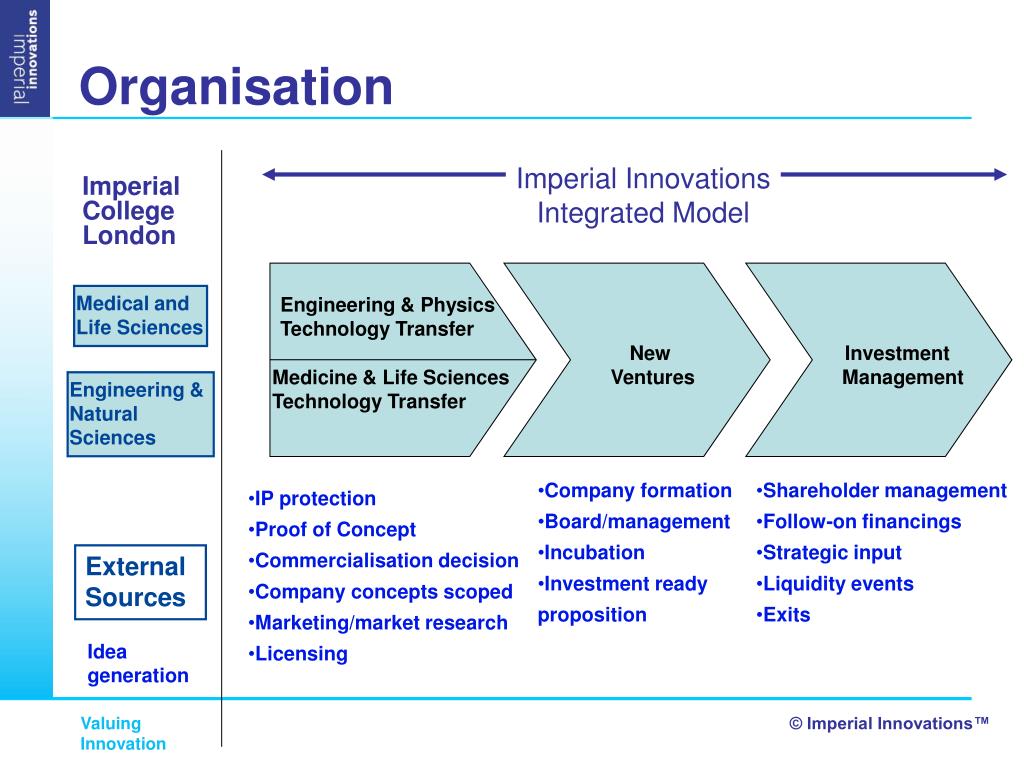 imperial innovations

Organisation

Imperial College London

Medical and Life Sciences

Engineering & Natural Sciences

External Sources

Idea generation

Imperial Innovations Integrated Model

Engineering & Physics Technology Transfer

Medicine & Life Sciences Technology Transfer

New Ventures

Investment Management

•IP protection
•Proof of Concept
•Commercialisation decision
•Company concepts scoped
•Marketing/market research
•Licensing

•Company formation
•Board/management
•Incubation
•Investment ready proposition

•Shareholder management
•Follow-on financings
•Strategic input
•Liquidity events
•Exits

Valuing Innovation

© Imperial Innovations™